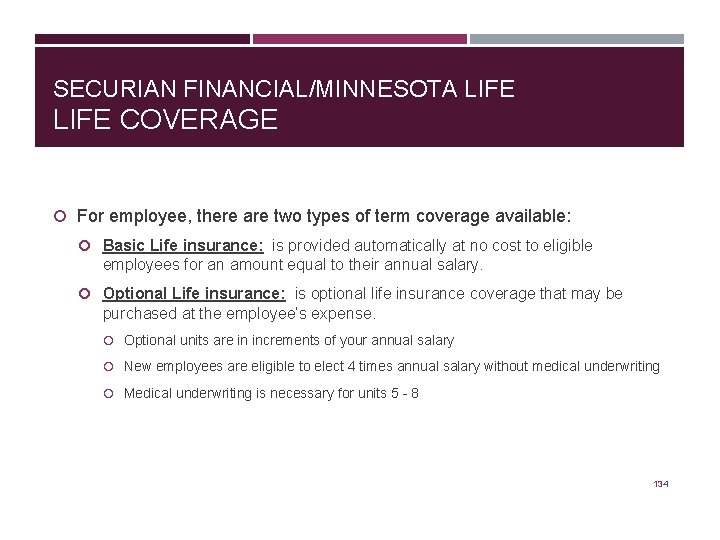 SECURIAN FINANCIAL/MINNESOTA LIFE
LIFE COVERAGE

For employee, there are two types of term coverage available:

Basic Life insurance: is provided automatically at no cost to eligible employees for an amount equal to their annual salary.

Optional Life insurance: is optional life insurance coverage that may be purchased at the employee's expense.

Optional units are in increments of your annual salary

New employees are eligible to elect 4 times annual salary without medical underwriting

Medical underwriting is necessary for units 5 - 8

134